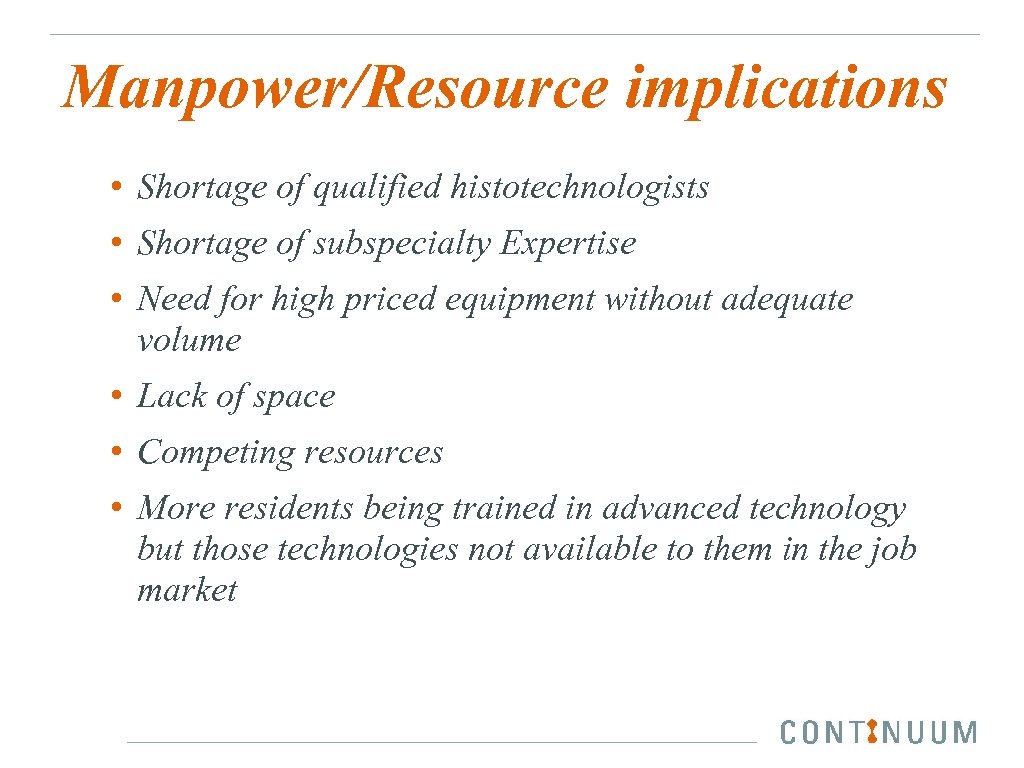 Manpower/Resource implications

• Shortage of qualified histotechnologists
• Shortage of subspecialty Expertise
• Need for high priced equipment without adequate volume
• Lack of space
• Competing resources
• More residents being trained in advanced technology but those technologies not available to them in the job market

CONTINUUM